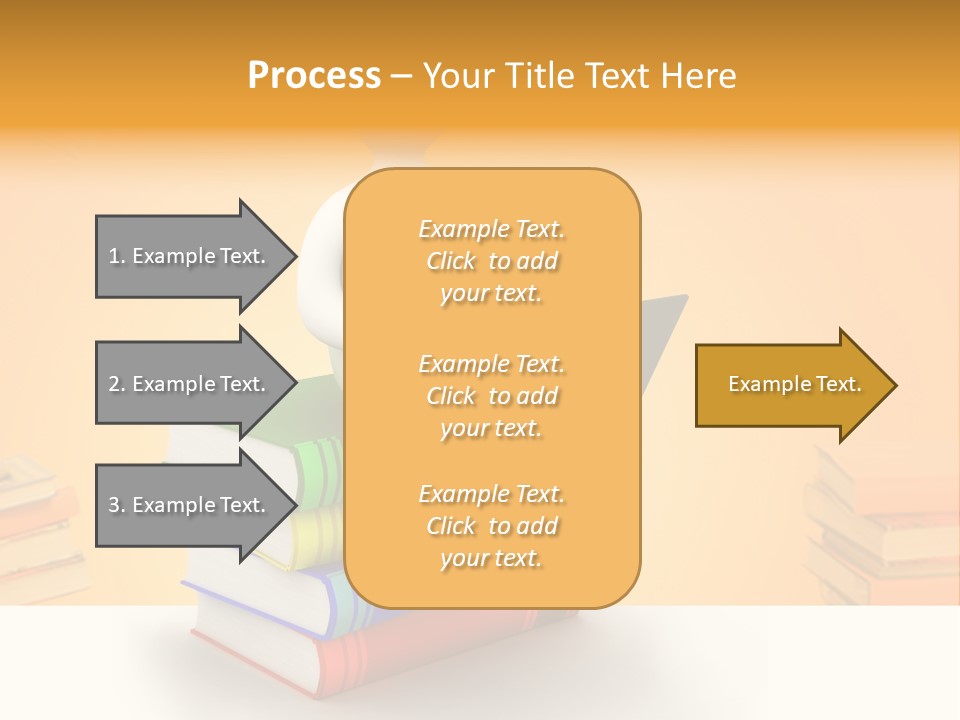 Process – Your Title Text Here

1. Example Text.

2. Example Text.

3. Example Text.

Example Text. Click to add your text.

Example Text. Click to add your text.

Example Text. Click to add your text.

Example Text.